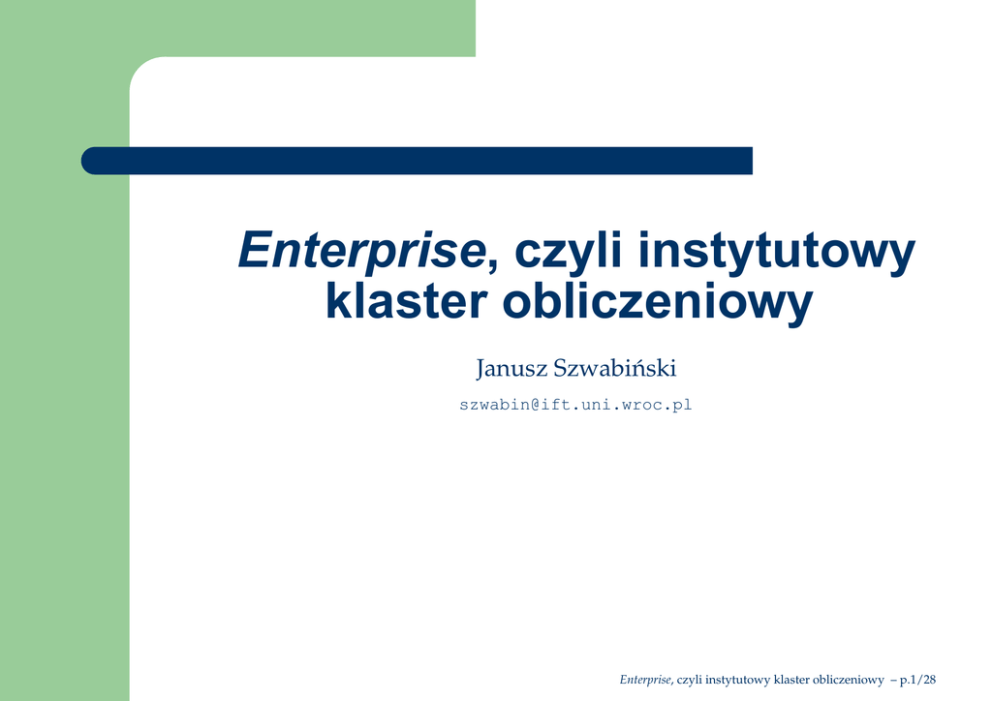 Enterprise, czyli instytutowy klaster obliczeniowy

Janusz Szwabiński

szwabin@ift.uni.wroc.pl

Enterprise, czyli instytutowy klaster obliczeniowy – p.1/28